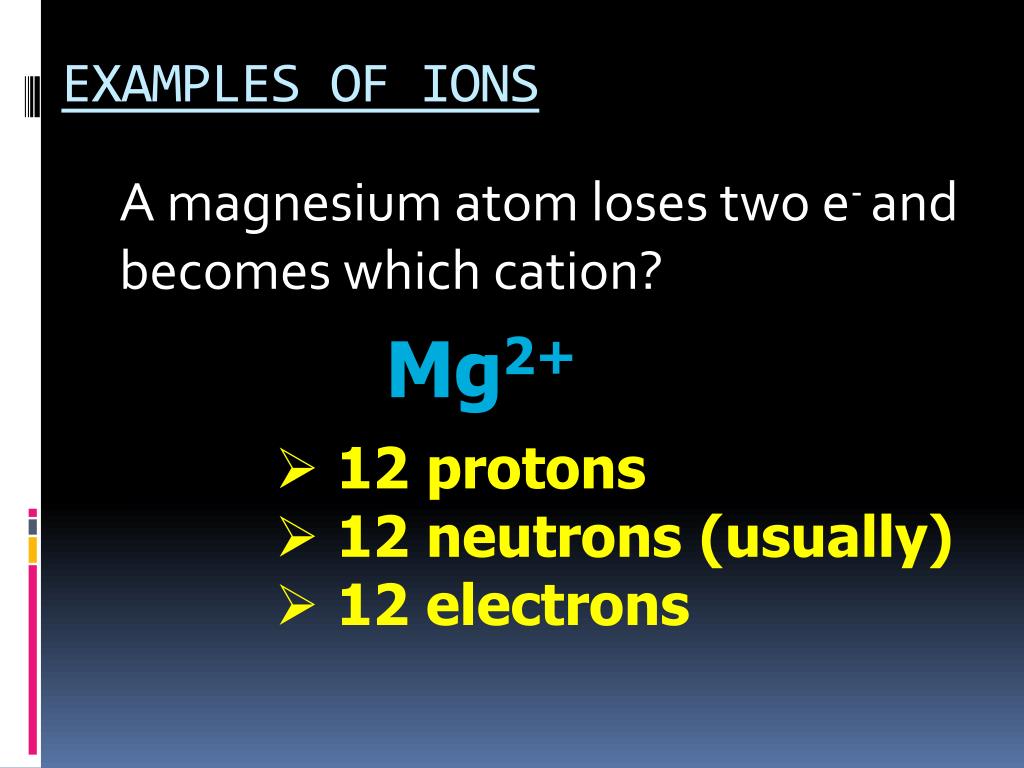 EXAMPLES OF IONS

A magnesium atom loses two $e^-$ and becomes which cation?

$Mg^{2+}$

➢ 12 protons
➢ 12 neutrons (usually)
➢ 12 electrons